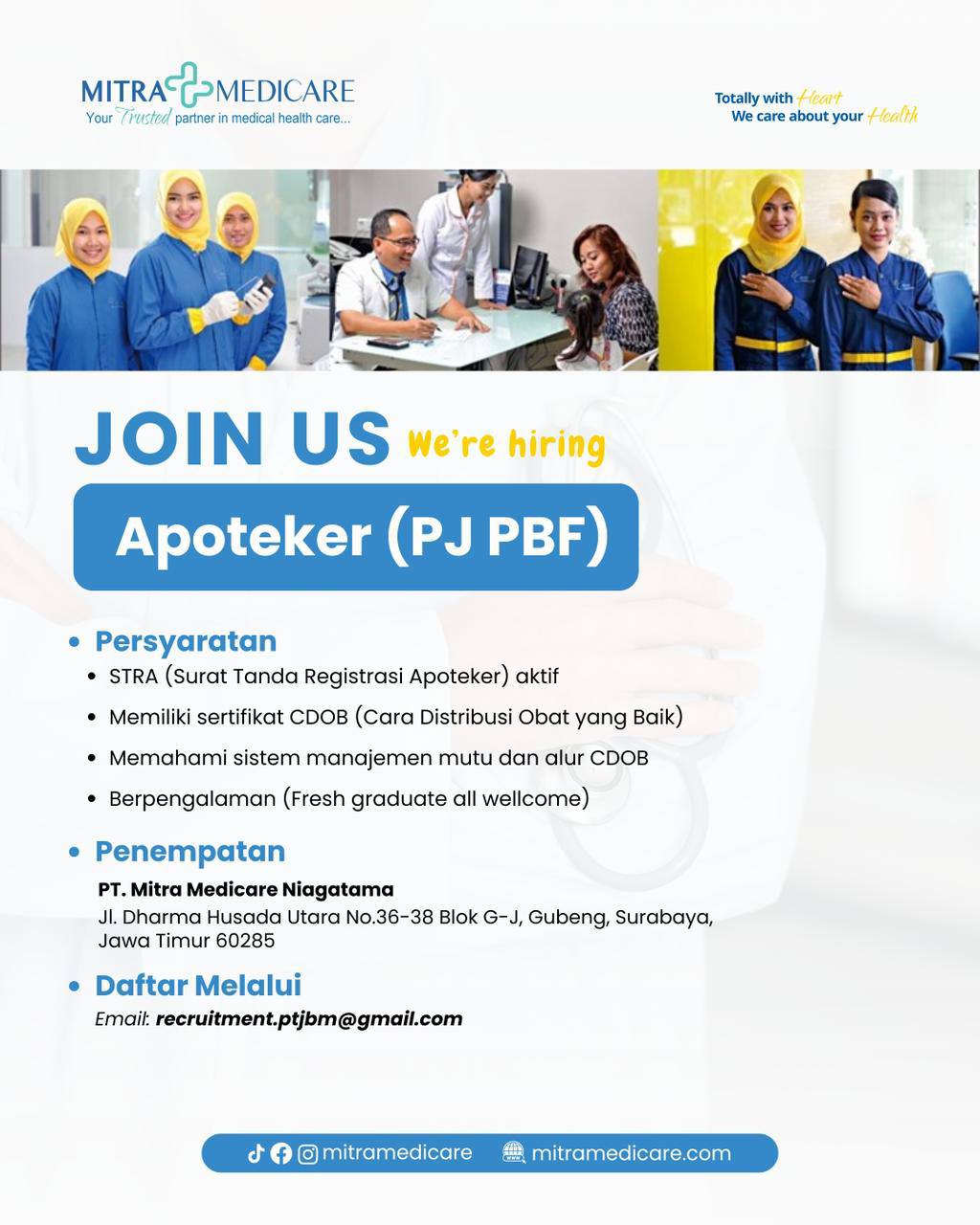 MITRA MEDICARE
Your Trusted partner in medical health care...

Totally with Heart
We care about your Health

JOIN US We're hiring

Apoteker (PJ PBF)

• Persyaratan
• STRA (Surat Tanda Registrasi Apoteker) aktif
• Memiliki sertifikat CDOB (Cara Distribusi Obat yang Baik)
• Memahami sistem manajemen mutu dan alur CDOB
• Berpengalaman (Fresh graduate all wellcome)

• Penempatan
PT. Mitra Medicare Niagatama
Jl. Dharma Husada Utara No.36-38 Blok G-J, Gubeng, Surabaya, Jawa Timur 60285

• Daftar Melalui
Email: recruitment.ptjbm@gmail.com

mitramedicare mitramedicare.com